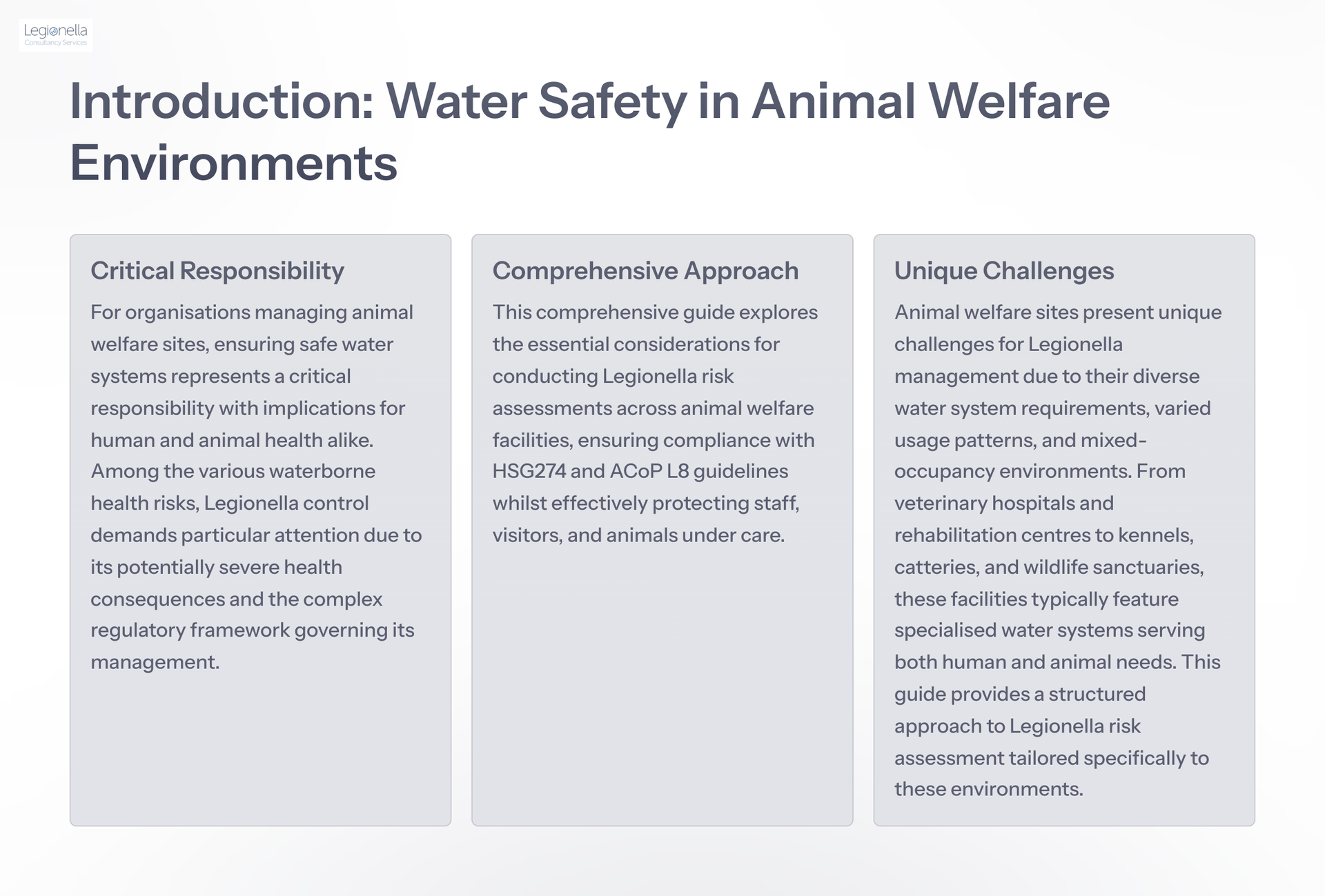 Legionella
Consultancy Services

Introduction: Water Safety in Animal Welfare Environments

Critical Responsibility

For organisations managing animal welfare sites, ensuring safe water systems represents a critical responsibility with implications for human and animal health alike. Among the various waterborne health risks, Legionella control demands particular attention due to its potentially severe health consequences and the complex regulatory framework governing its management.

Comprehensive Approach

This comprehensive guide explores the essential considerations for conducting Legionella risk assessments across animal welfare facilities, ensuring compliance with HSG274 and ACoP L8 guidelines whilst effectively protecting staff, visitors, and animals under care.

Unique Challenges

Animal welfare sites present unique challenges for Legionella management due to their diverse water system requirements, varied usage patterns, and mixed-occupancy environments. From veterinary hospitals and rehabilitation centres to kennels, catteries, and wildlife sanctuaries, these facilities typically feature specialised water systems serving both human and animal needs. This guide provides a structured approach to Legionella risk assessment tailored specifically to these environments.